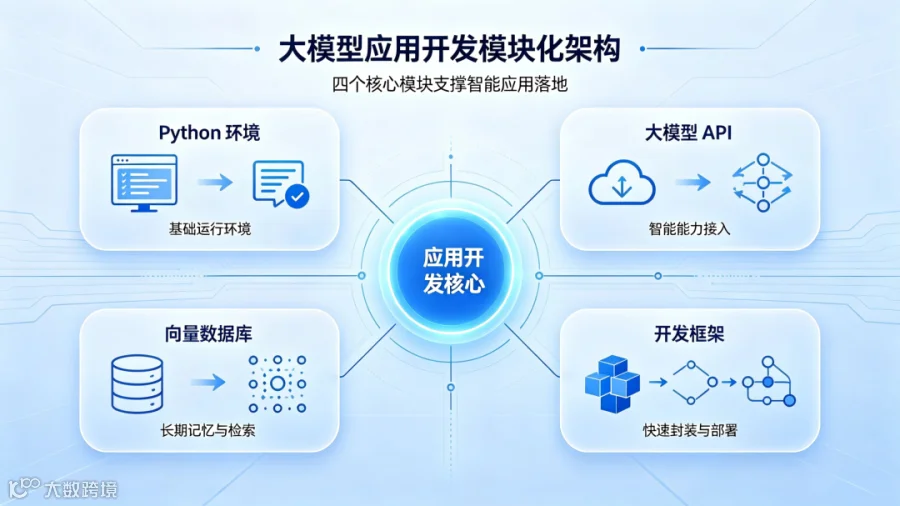 大模型应用开发模块化架构

四个核心模块支撑智能应用落地

Python 环境

基础运行环境

大模型 API

智能能力接入

应用开发核心

向量数据库

长期记忆与检索

开发框架

快速封装与部署

大数跨境